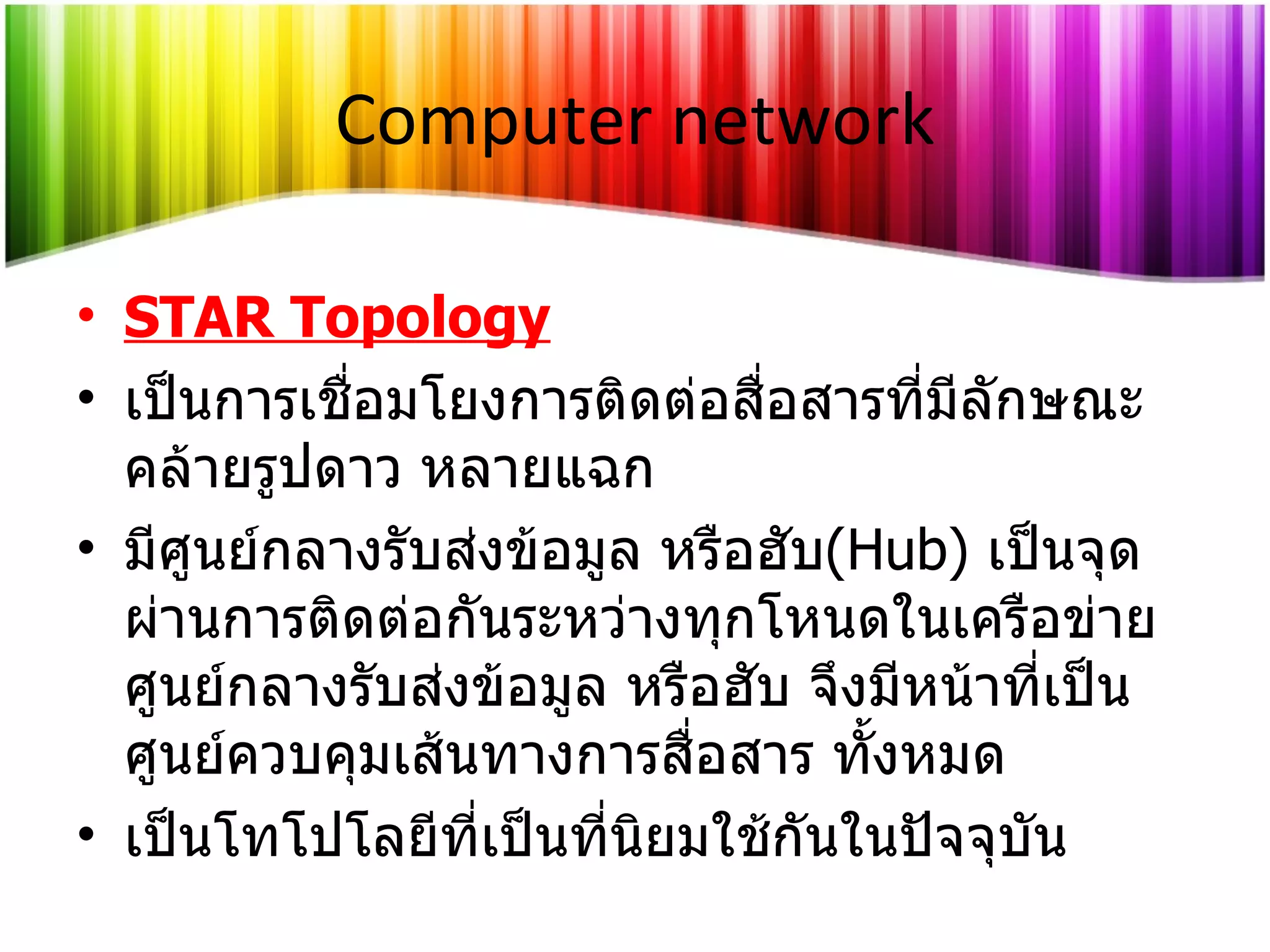 Computer network

• STAR Topology
• เป็นการเชื่อมโยงการติดต่อสื่อสารที่มีลักษณะคล้ายรูปดาว หลายแฉก
• มีศูนย์กลางรับส่งข้อมูล หรือฮับ(Hub) เป็นจุดผ่านการติดต่อกันระหว่างทุกโหนดในเครือข่าย ศูนย์กลางรับส่งข้อมูล หรือฮับ จึงมีหน้าที่เป็นศูนย์ควบคุมเส้นทางการสื่อสาร ทั้งหมด
• เป็นโทโปโลยีที่เป็นที่นิยมใช้กันในปัจจุบัน